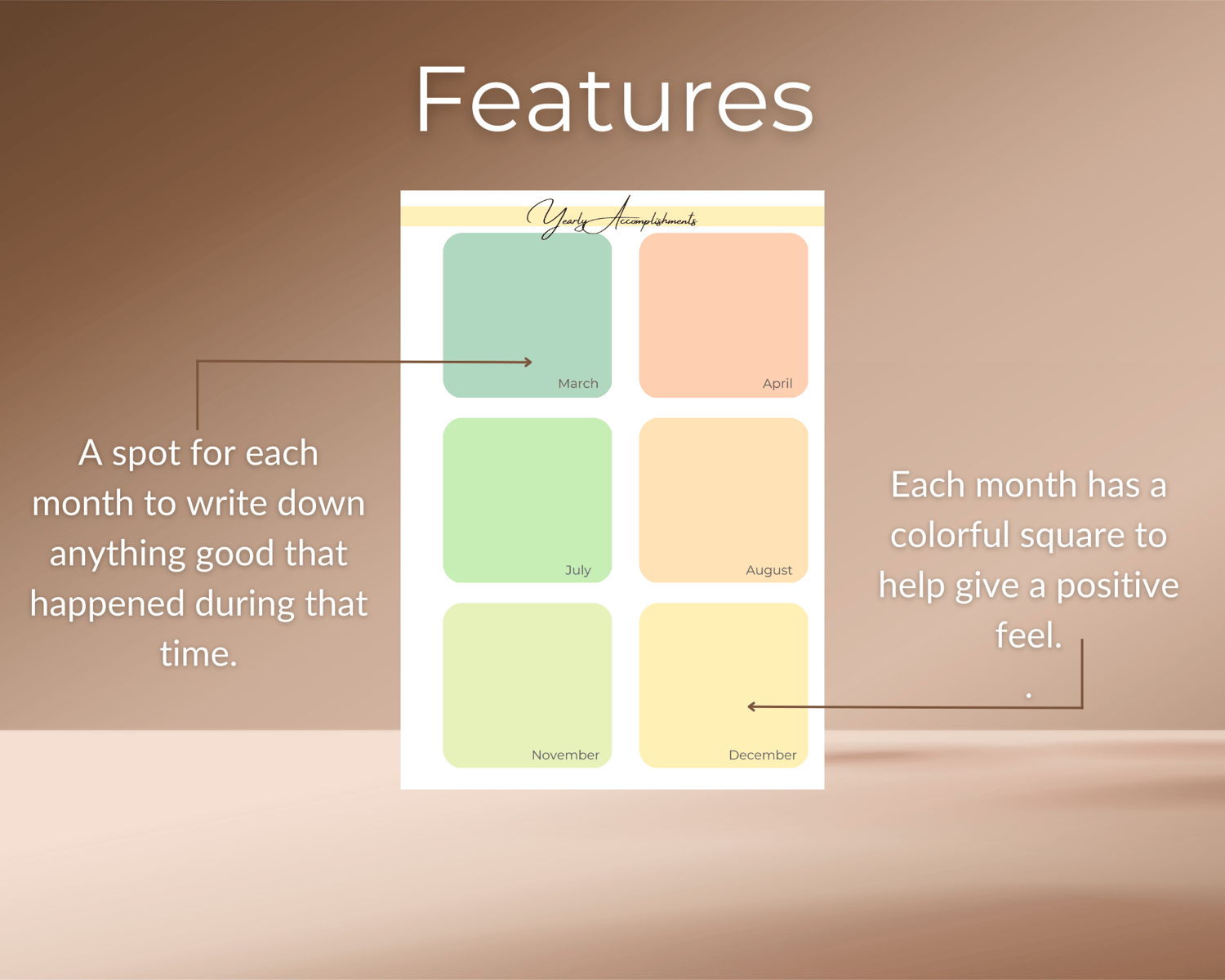 Features

Yearly Accomplishments

March

April

July

August

November

December

A spot for each month to write down anything good that happened during that time.

Each month has a colorful square to help give a positive feel.

.